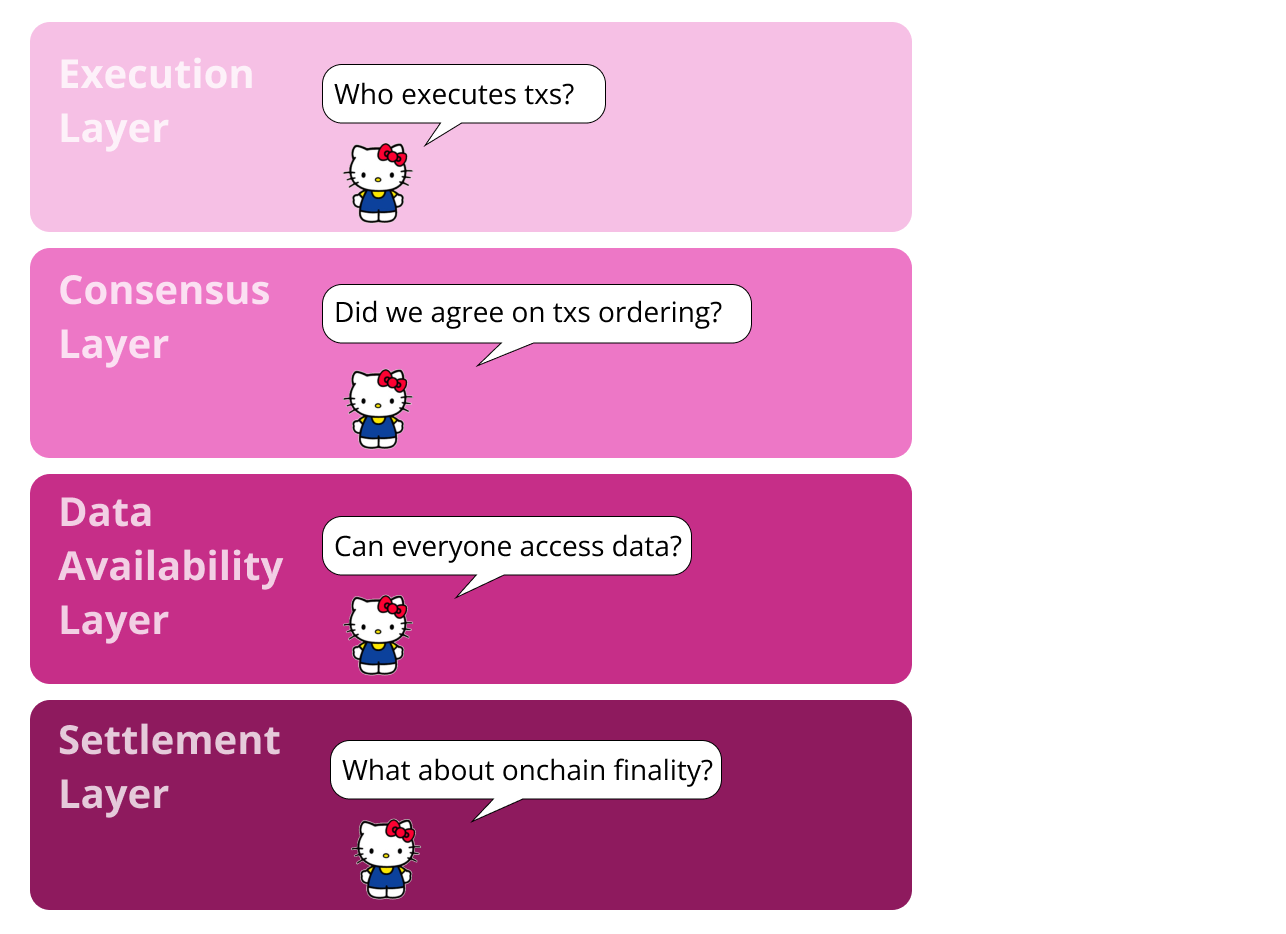 Execution Layer

Who executes txs?

Consensus Layer

Did we agree on txs ordering?

Data Availability Layer

Can everyone access data?

Settlement Layer

What about onchain finality?